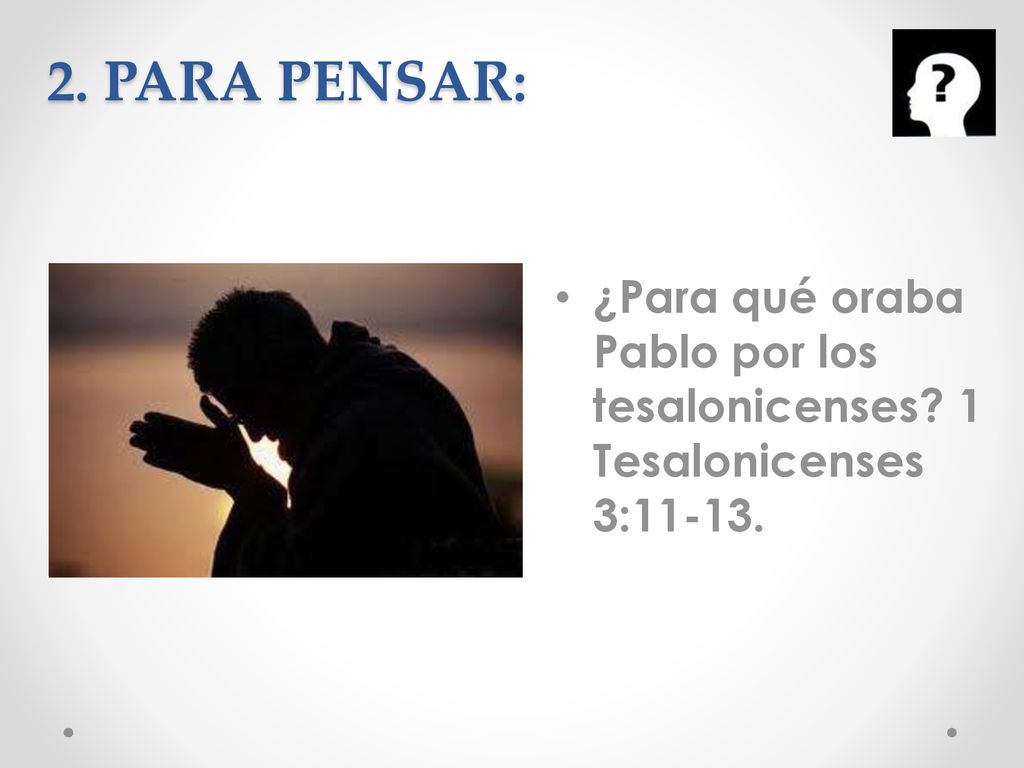 2. PARA PENSAR:

?

• ¿Para qué oraba Pablo por los tesalonicenses? 1 Tesalonicenses 3:11-13.